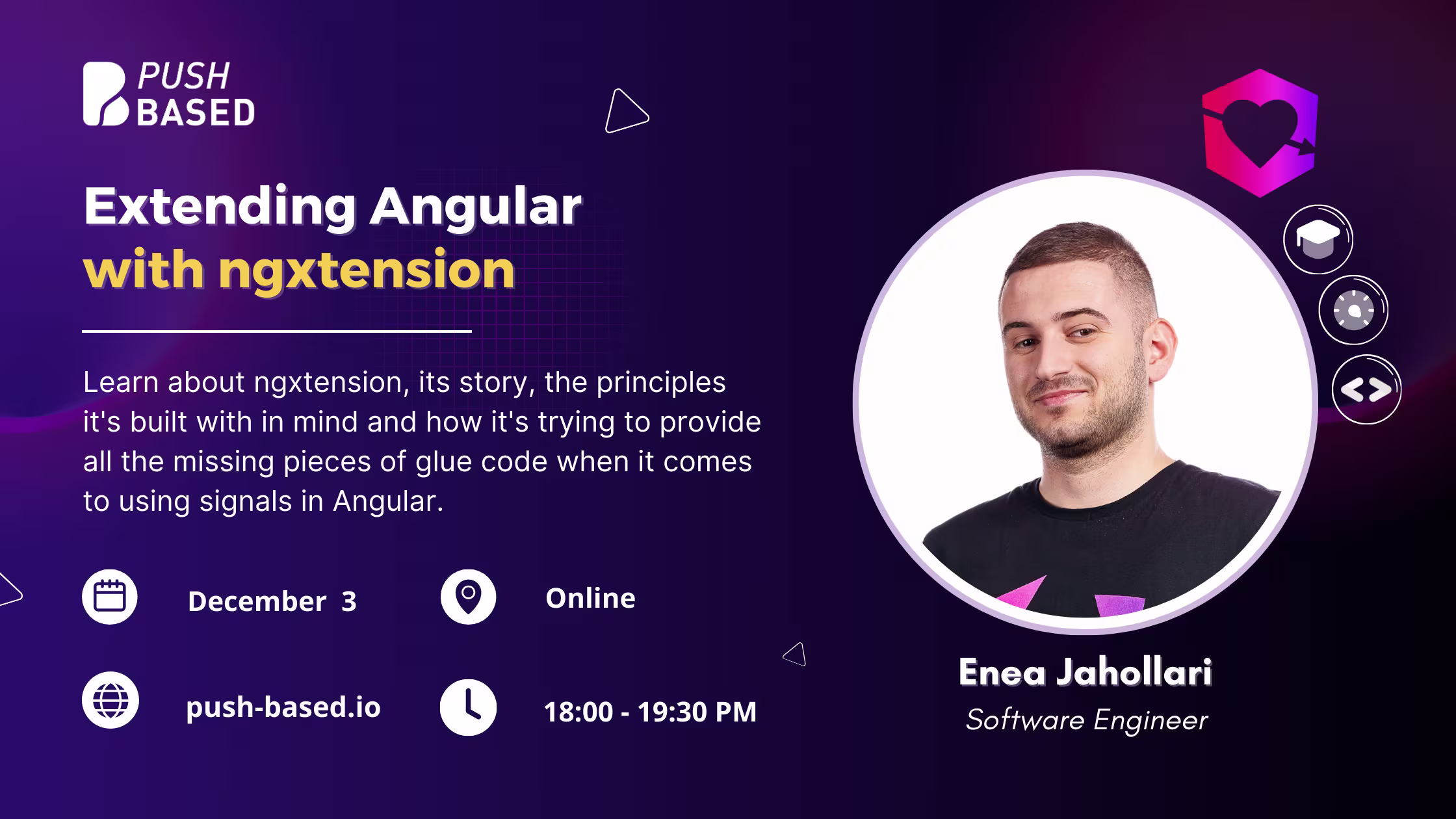 PUSH BASED

Extending Angular
with ngxtension

Learn about ngxtension, its story, the principles it's built with in mind and how it's trying to provide all the missing pieces of glue code when it comes to using signals in Angular.

December 3

Online

push-based.io

18:00 - 19:30 PM

Enea Jahollari
Software Engineer